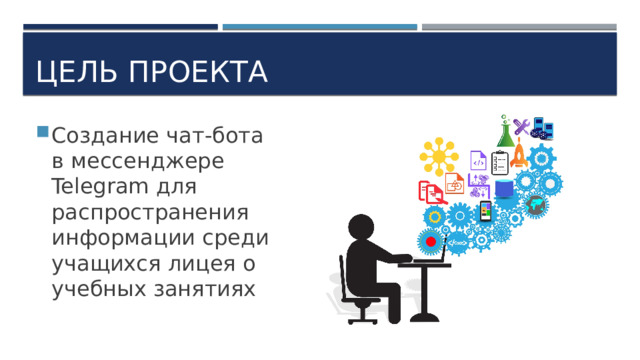 ЦЕЛЬ ПРОЕКТА

Создание чат-бота в мессенджере Telegram для распространения информации среди учащихся лицея о учебных занятиях